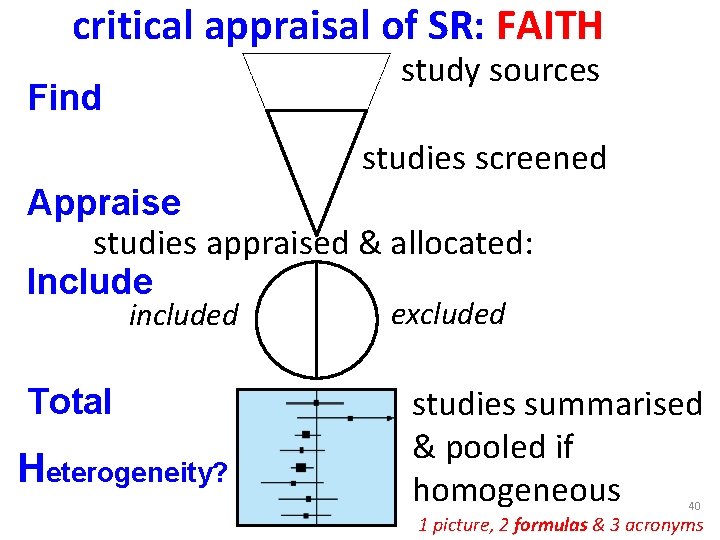 critical appraisal of SR: FAITH

Find

study sources

studies screened

Appraise

studies appraised & allocated:

Include

included

excluded

Total

Heterogeneity?

studies summarised & pooled if homogeneous

40

1 picture, 2 formulas & 3 acronyms